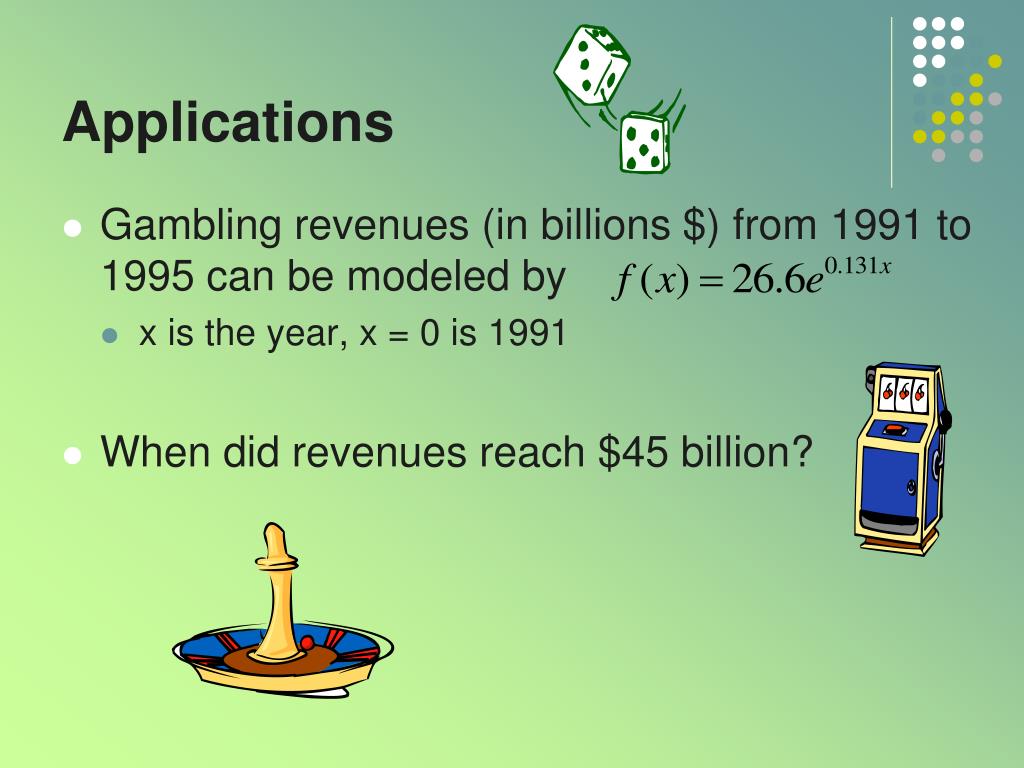 Applications

Gambling revenues (in billions \$) from 1991 to 1995 can be modeled by $f(x) = 26.6e^{0.131x}$

x is the year, x = 0 is 1991

When did revenues reach \$45 billion?